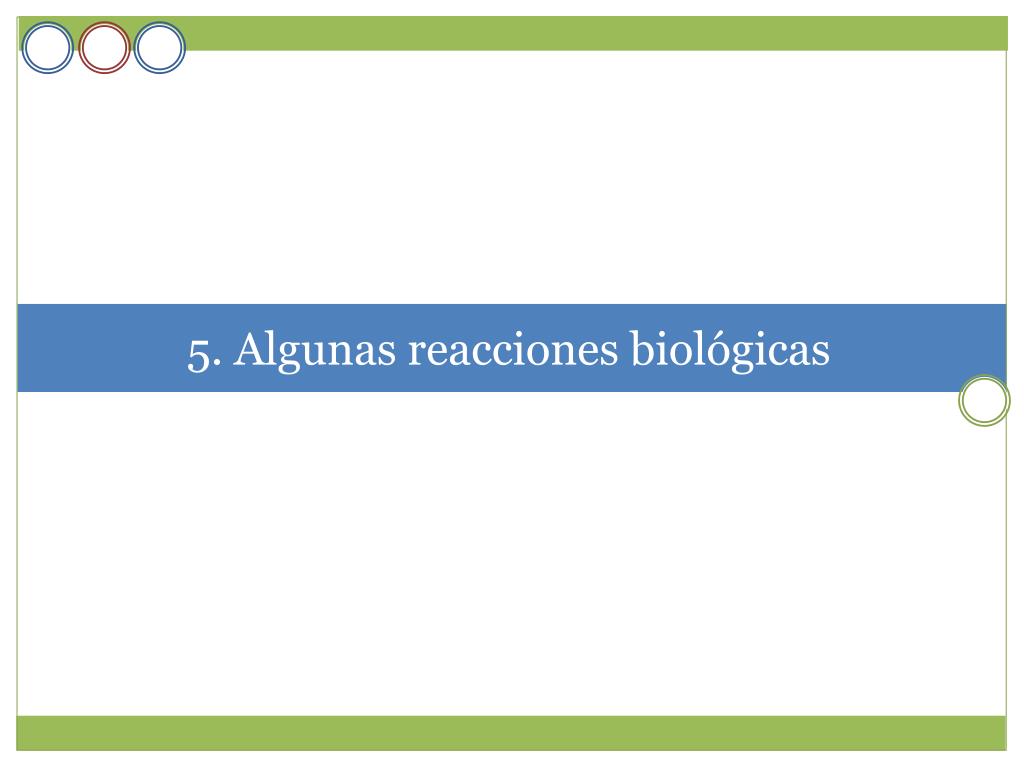 5. Algunas reacciones biológicas